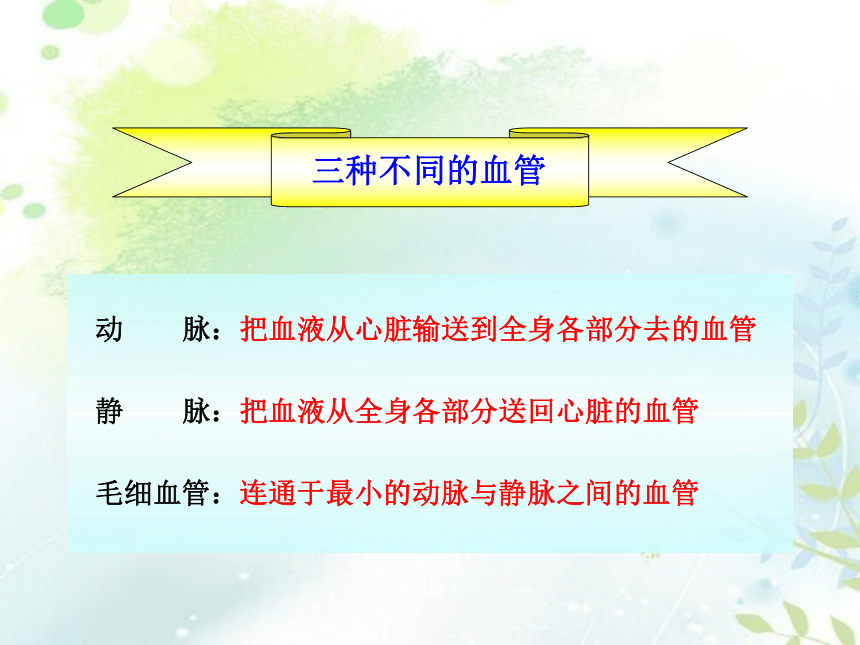 三种不同的血管

动　　脉：把血液从心脏输送到全身各部分去的血管

静　　脉：把血液从全身各部分送回心脏的血管

毛细血管：连通于最小的动脉与静脉之间的血管